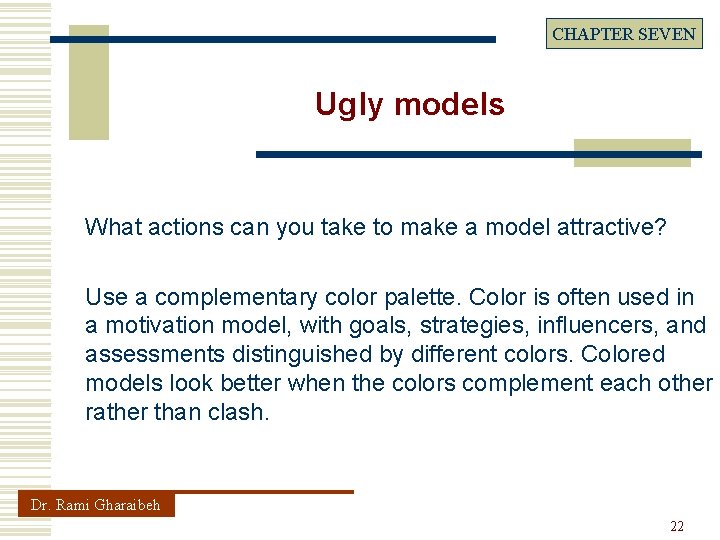 CHAPTER SEVEN

Ugly models

What actions can you take to make a model attractive?

Use a complementary color palette. Color is often used in a motivation model, with goals, strategies, influencers, and assessments distinguished by different colors. Colored models look better when the colors complement each other rather than clash.

Dr. Rami Gharaibeh

22